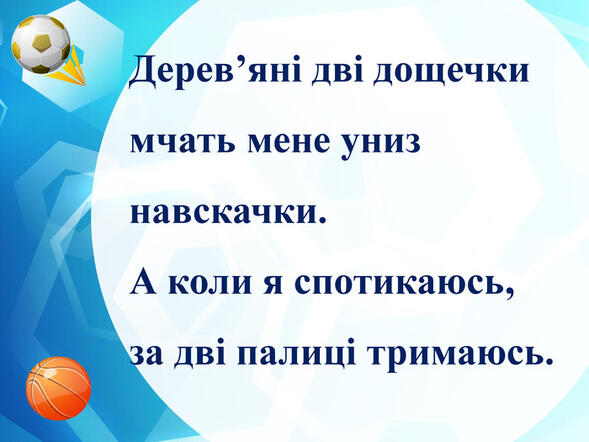 Дерев’яні дві дощечки

мчать мене униз

навскачки.

А коли я спотикаюсь,

за дві палиці тримаюсь.